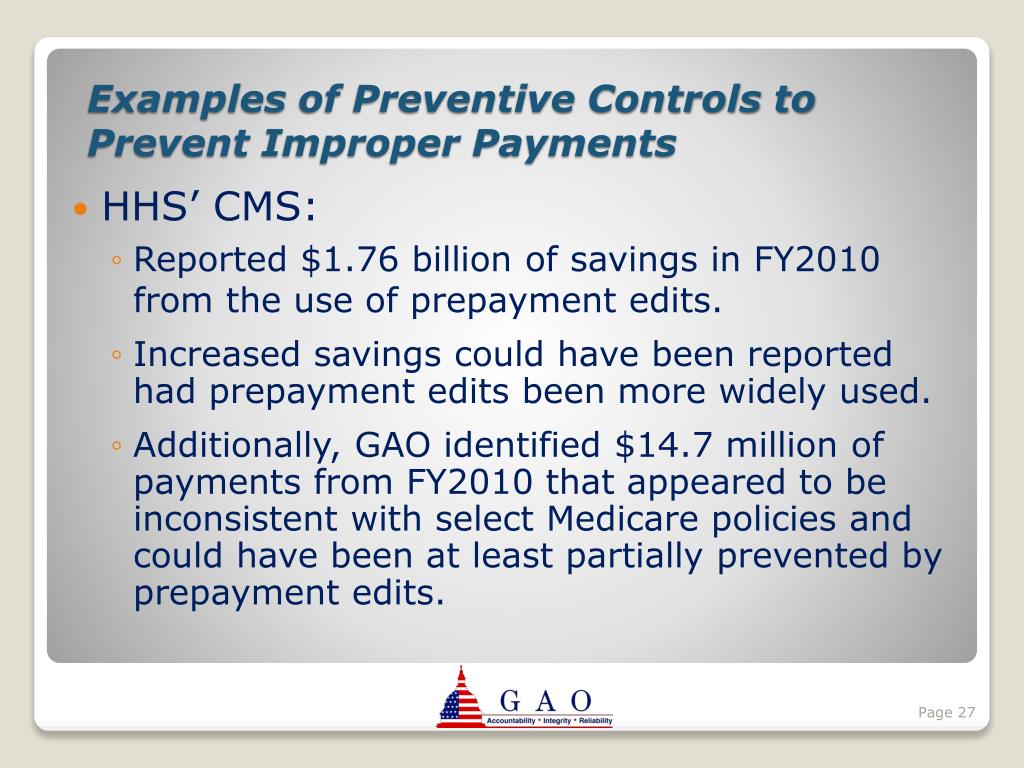 Examples of Preventive Controls to Prevent Improper Payments

• HHS' CMS:

◦ Reported \$1.76 billion of savings in FY2010 from the use of prepayment edits.

◦ Increased savings could have been reported had prepayment edits been more widely used.

◦ Additionally, GAO identified \$14.7 million of payments from FY2010 that appeared to be inconsistent with select Medicare policies and could have been at least partially prevented by prepayment edits.

G A O
Accountability * Integrity * Reliability

Page 27